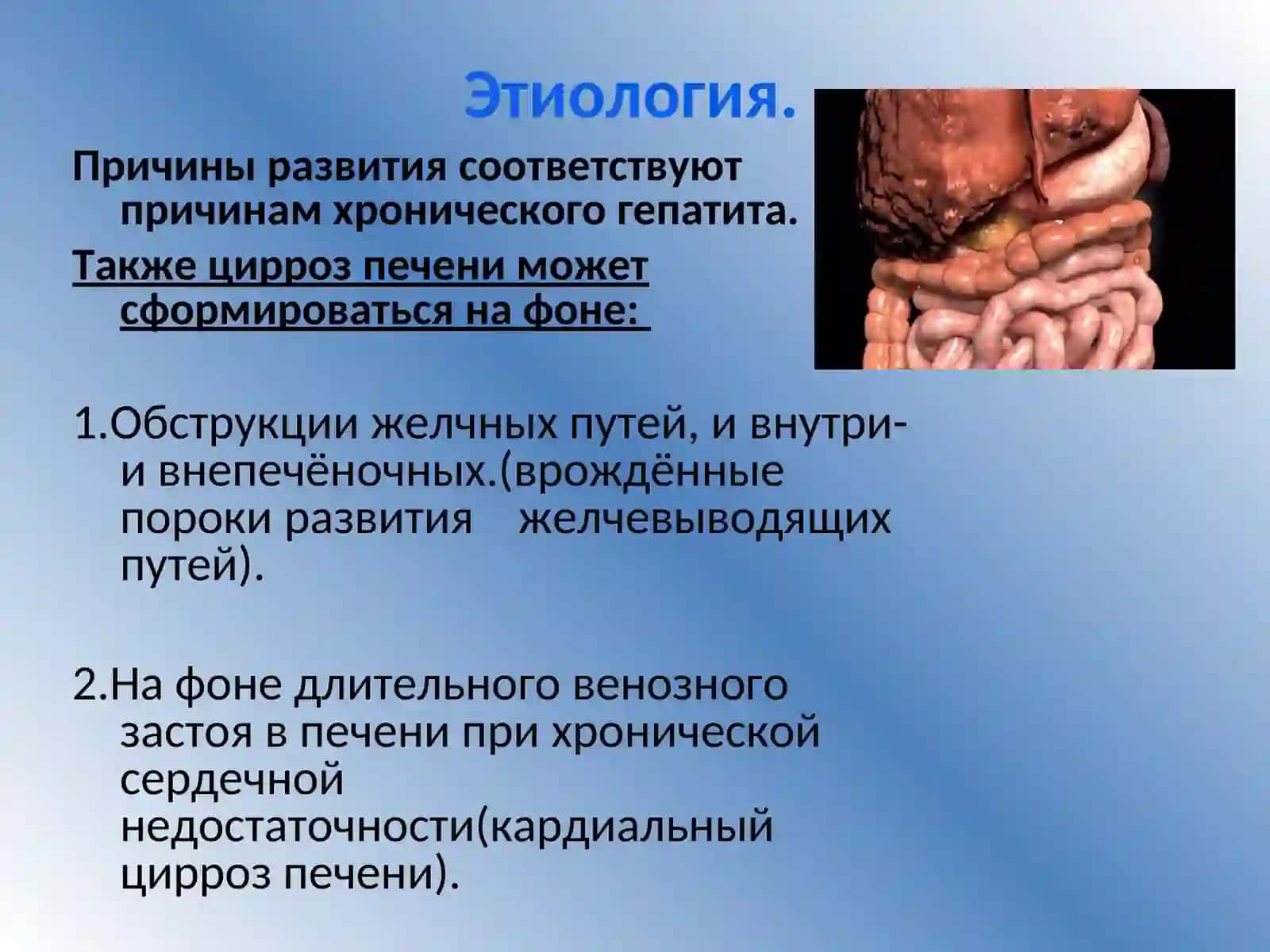 Этиология.

Причины развития соответствуют причинам хронического гепатита.

Также цирроз печени может сформироваться на фоне:

1.Обструкции желчных путей, и внутри- и внепечёночных.(врождённые пороки развития желчевыводящих путей).

2.На фоне длительного венозного застоя в печени при хронической сердечной недостаточности(кардиальный цирроз печени).